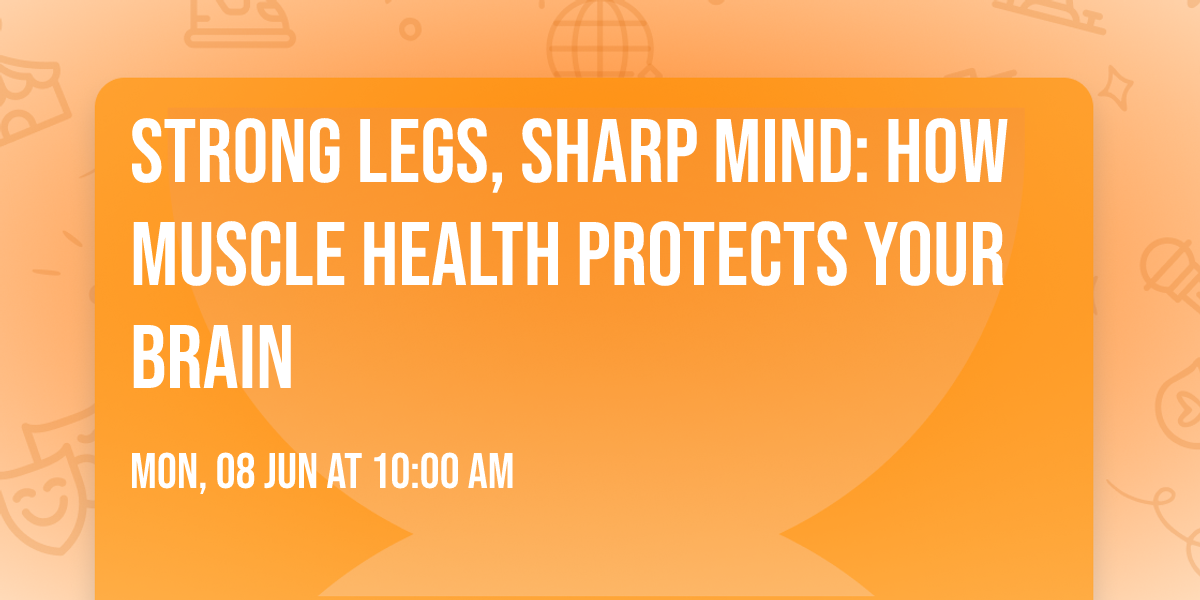 STRONG LEGS, SHARP MIND: HOW MUSCLE HEALTH PROTECTS YOUR BRAIN

MON, 08 JUN AT 10:00 AM